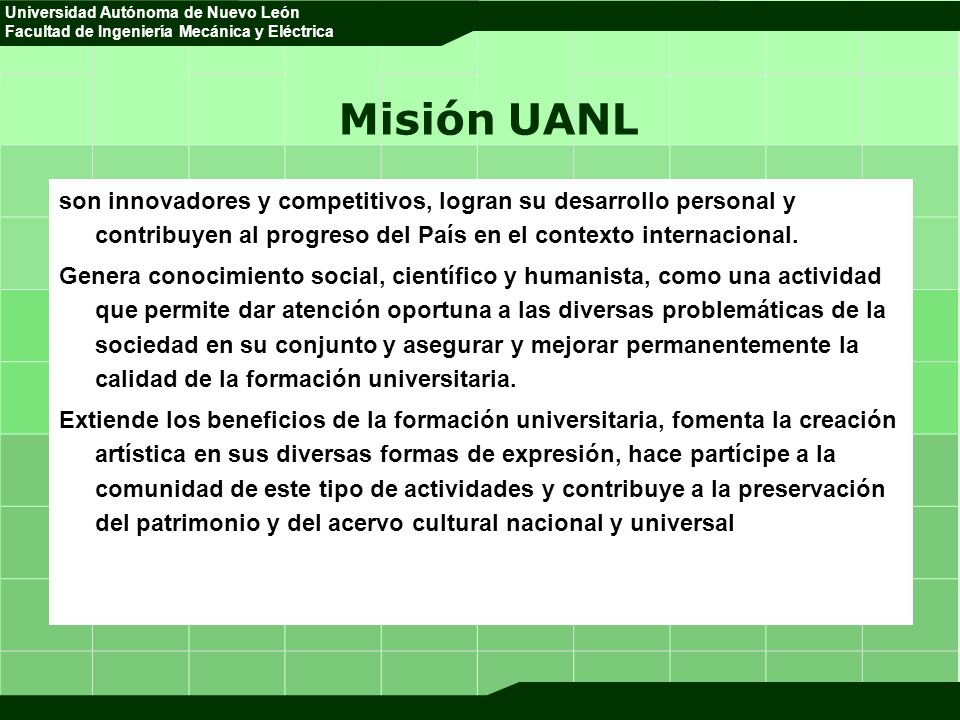 Universidad Autónoma de Nuevo León
Facultad de Ingeniería Mecánica y Eléctrica

Misión UANL

son innovadores y competitivos, logran su desarrollo personal y contribuyen al progreso del País en el contexto internacional.

Genera conocimiento social, científico y humanista, como una actividad que permite dar atención oportuna a las diversas problemáticas de la sociedad en su conjunto y asegurar y mejorar permanentemente la calidad de la formación universitaria.

Extiende los beneficios de la formación universitaria, fomenta la creación artística en sus diversas formas de expresión, hace partícipe a la comunidad de este tipo de actividades y contribuye a la preservación del patrimonio y del acervo cultural nacional y universal